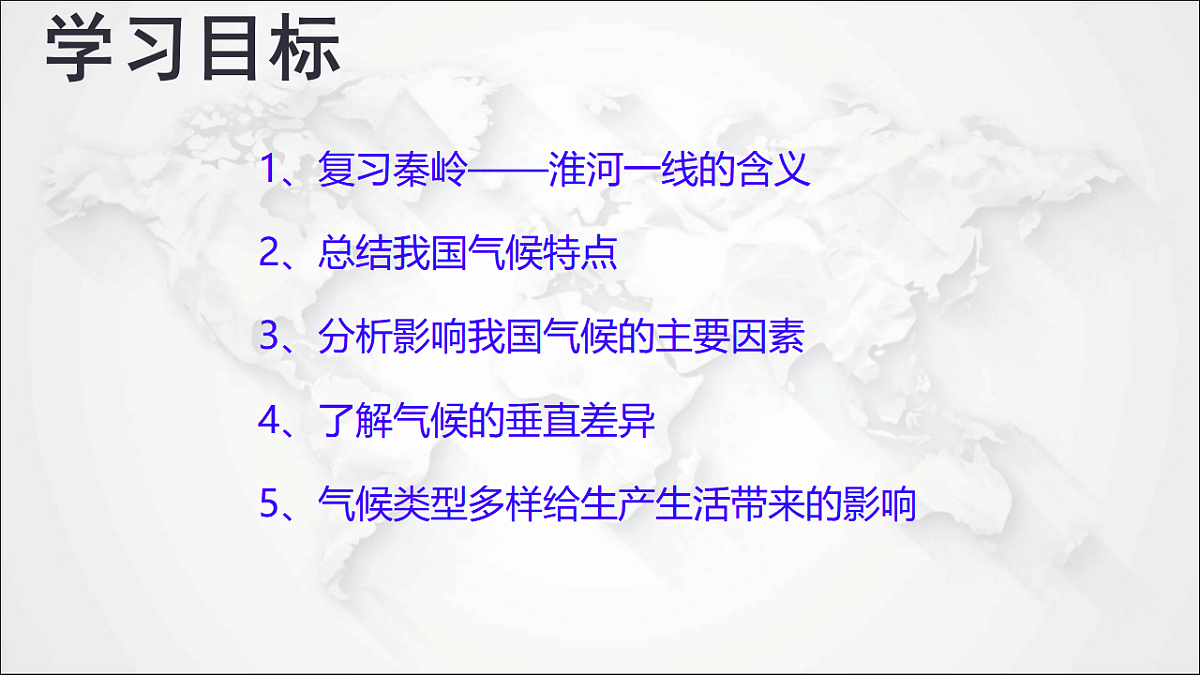 学习目标

1、复习秦岭——淮河一线的含义

2、总结我国气候特点

3、分析影响我国气候的主要因素

4、了解气候的垂直差异

5、气候类型多样给生产生活带来的影响